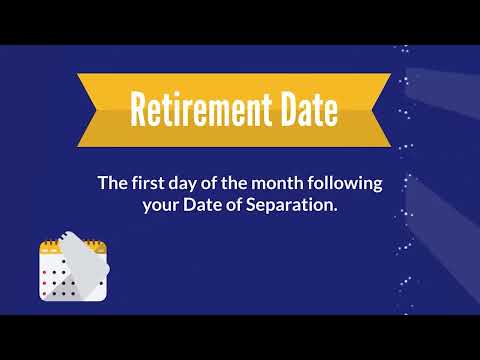 Retirement Date

The first day of the month following your Date of Separation.